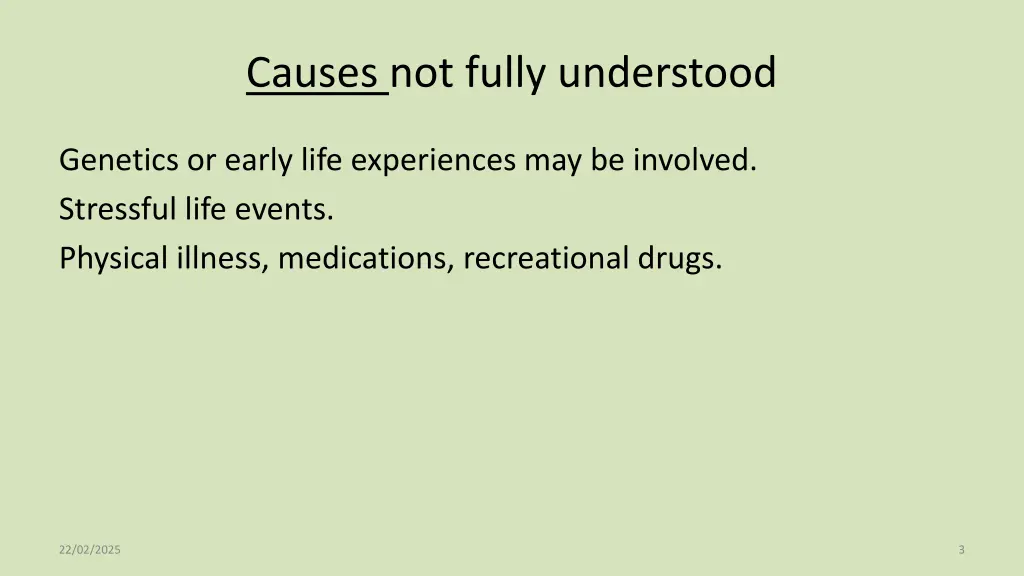 Causes not fully understood

Genetics or early life experiences may be involved.
Stressful life events.
Physical illness, medications, recreational drugs.

22/02/2025

3